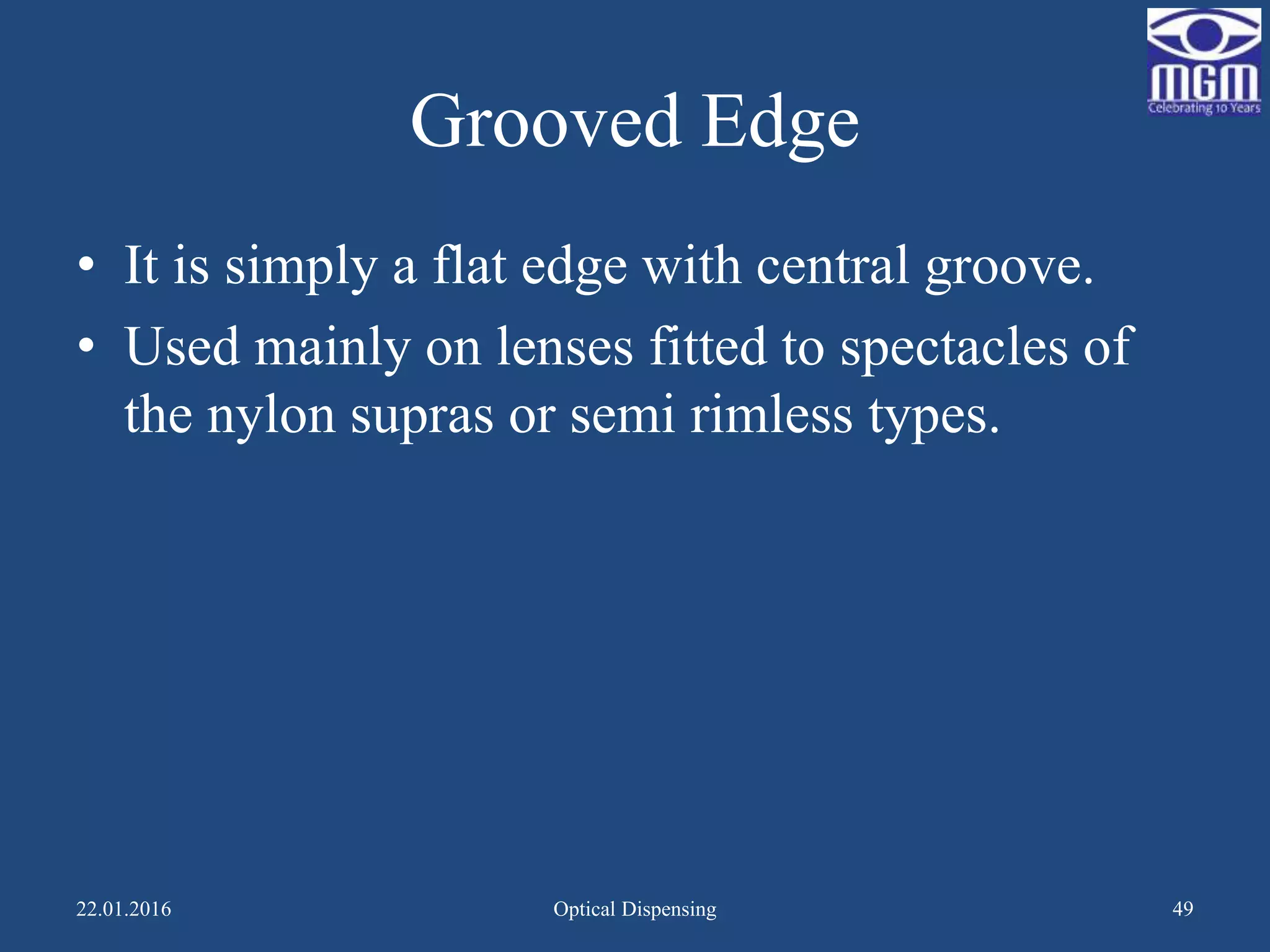 MGM
Celebrating 10 Years

Grooved Edge

• It is simply a flat edge with central groove.
• Used mainly on lenses fitted to spectacles of the nylon supras or semi rimless types.

22.01.2016 Optical Dispensing 49